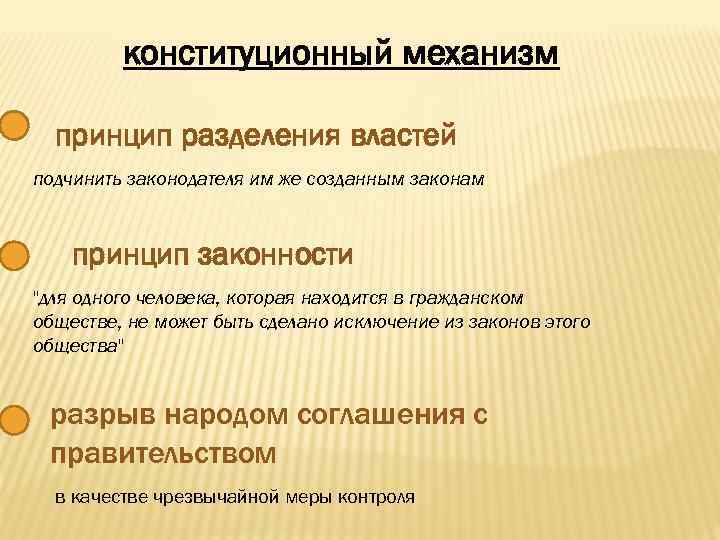 конституционный механизм

принцип разделения властей

подчинить законодателя им же созданным законам

принцип законности

"для одного человека, которая находится в гражданском обществе, не может быть сделано исключение из законов этого общества"

разрыв народом соглашения с правительством

в качестве чрезвычайной меры контроля